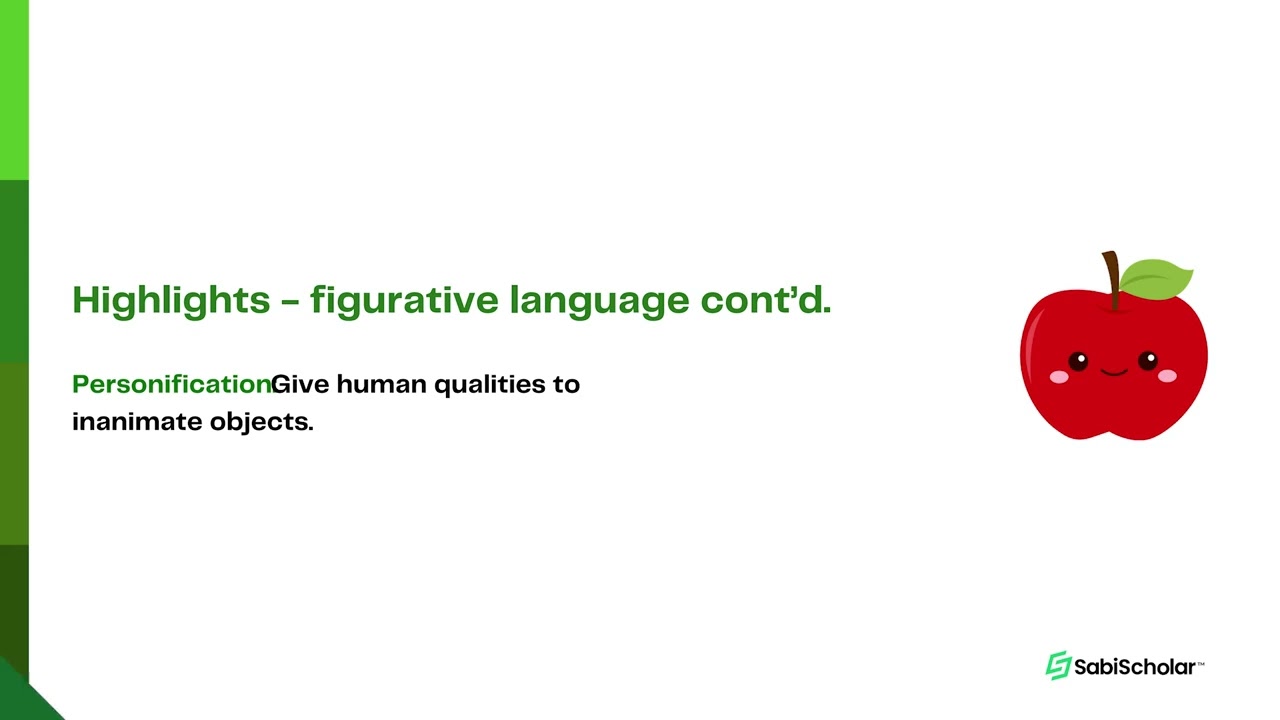 Highlights – figurative language cont'd.

PersonificationGive human qualities to inanimate objects.

SabiScholar™